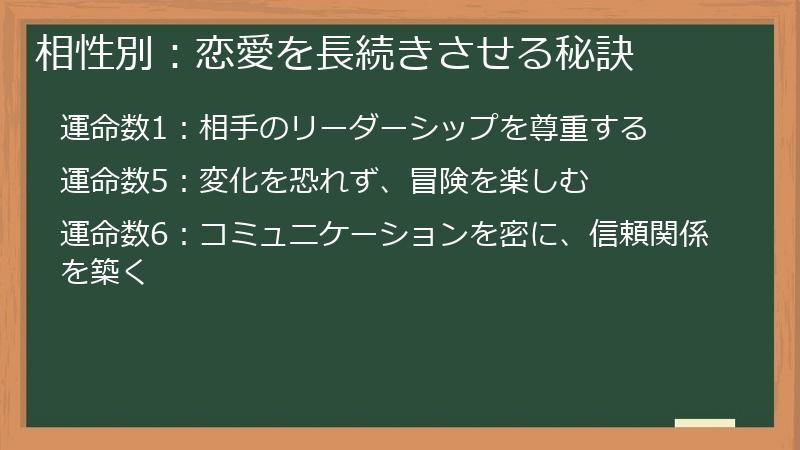 相性別：恋愛を長続きさせる秘訣

運命数1：相手のリーダーシップを尊重する

運命数5：変化を恐れず、冒険を楽しむ

運命数6：コミュニケーションを密に、信頼関係を築く